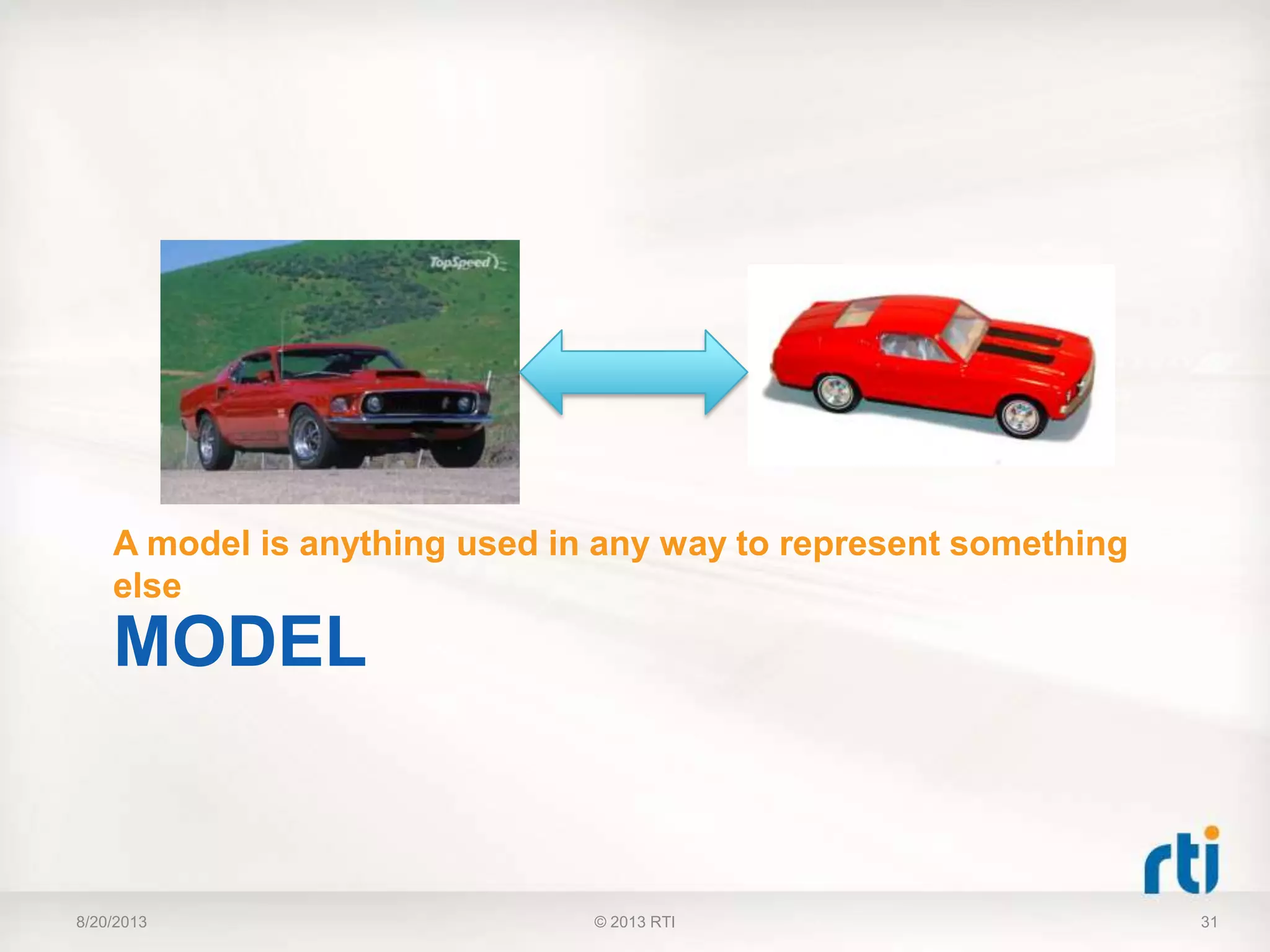 TopSpeed

A model is anything used in any way to represent something else

MODEL

rti

8/20/2013

© 2013 RTI

31